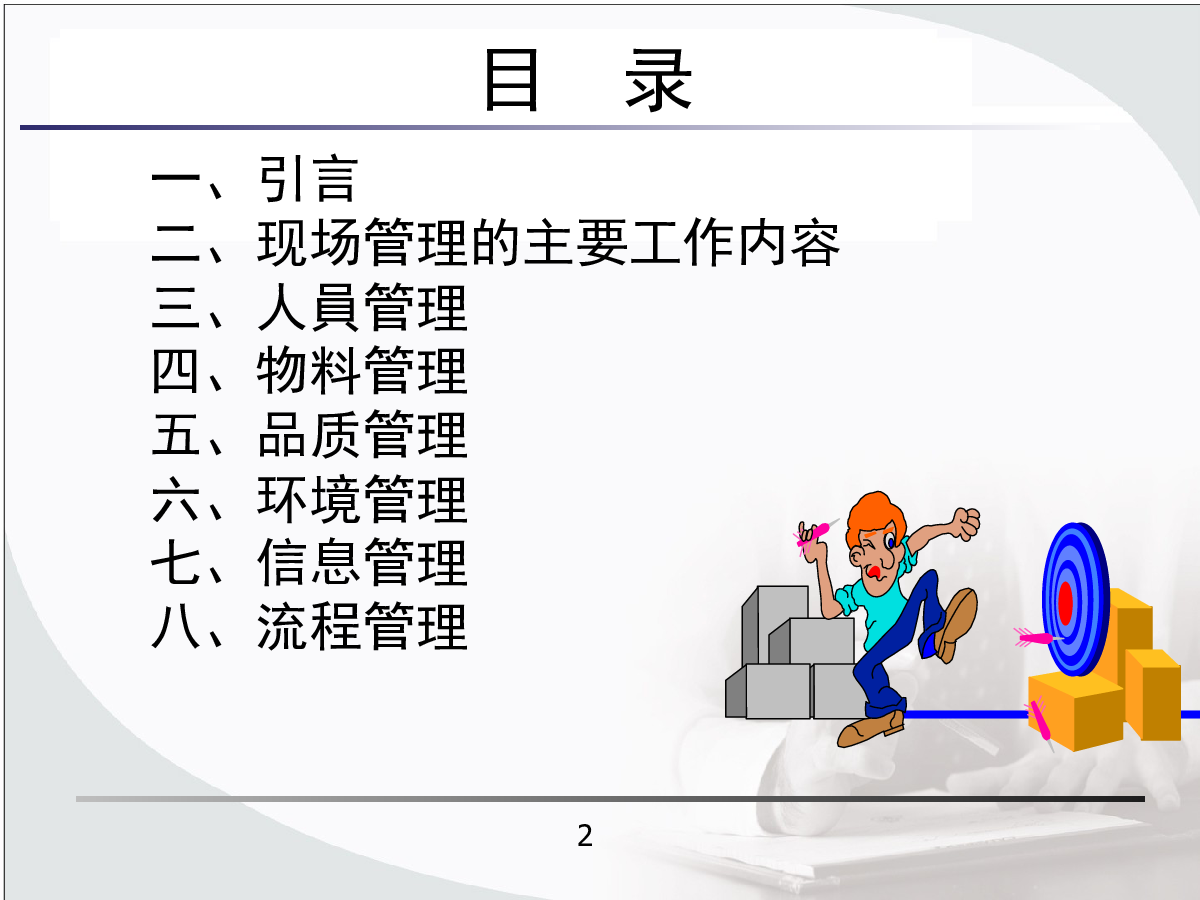 目　录

一、引言
二、现场管理的主要工作内容
三、人員管理
四、物料管理
五、品质管理
六、环境管理
七、信息管理
八、流程管理

2